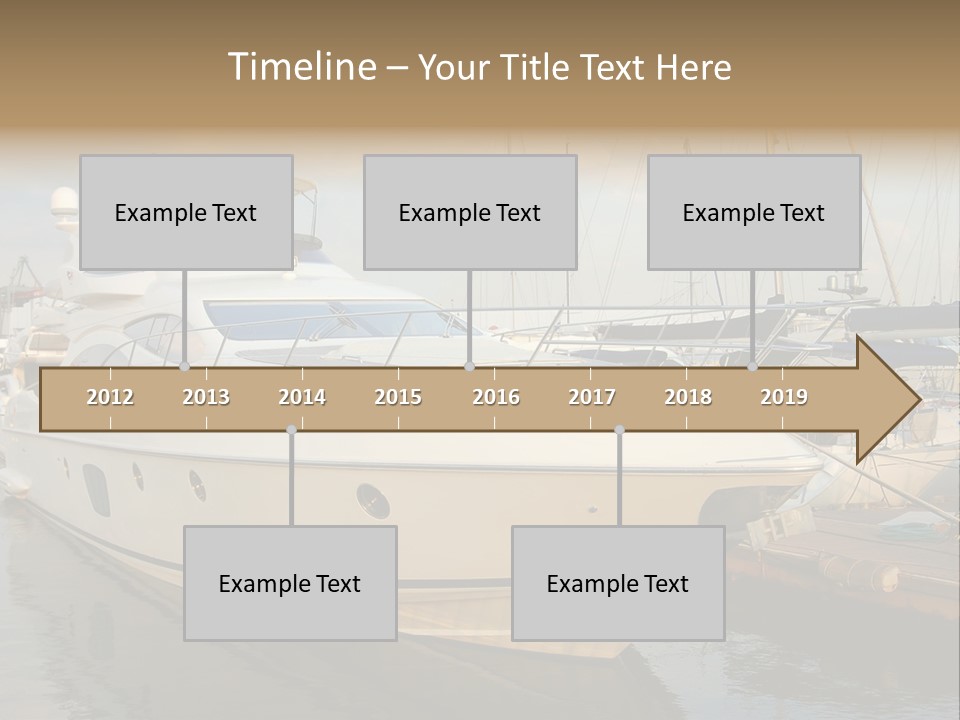 Timeline – Your Title Text Here

Example Text

Example Text

Example Text

2012 2013 2014 2015 2016 2017 2018 2019

Example Text

Example Text